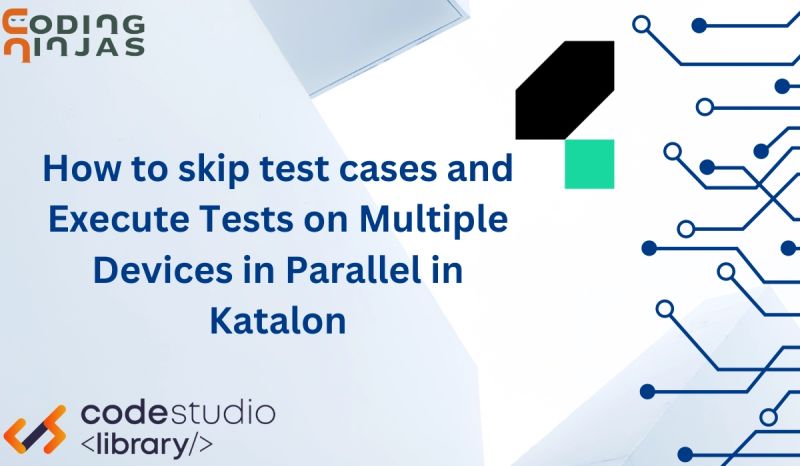 CODING NINJAS

How to skip test cases and Execute Tests on Multiple Devices in Parallel in Katalon

codestudio
<library/>